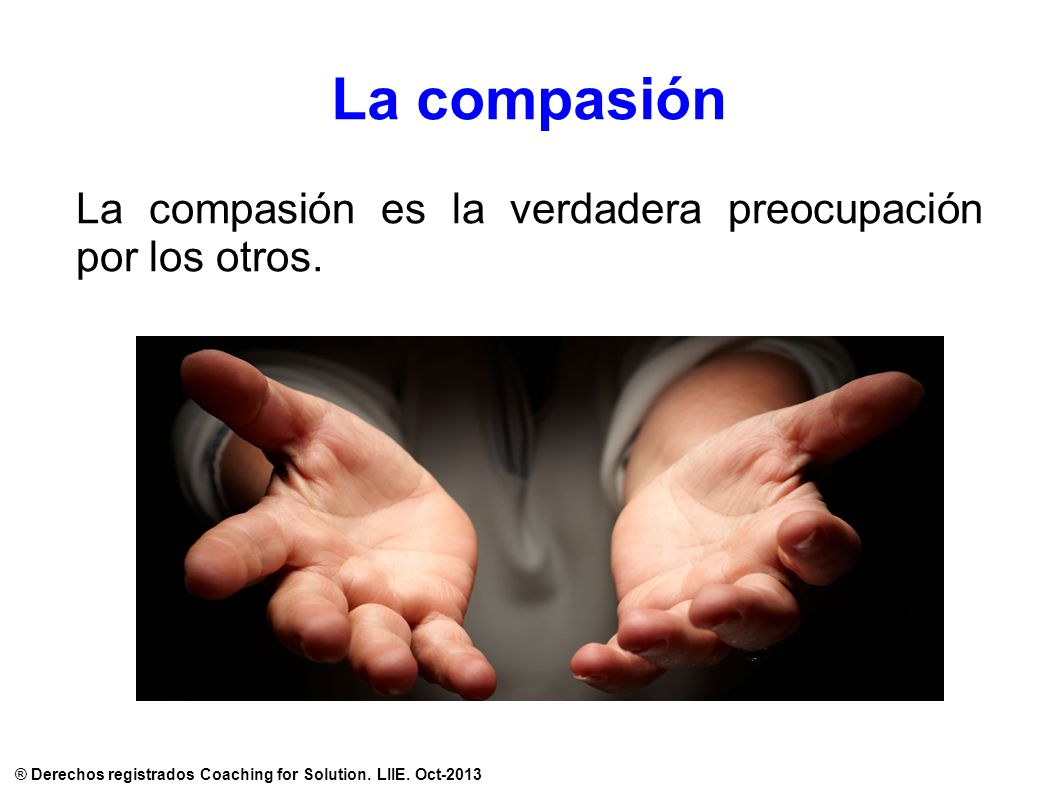 La compasión

La compasión es la verdadera preocupación por los otros.

® Derechos registrados Coaching for Solution. LIIE. Oct-2013